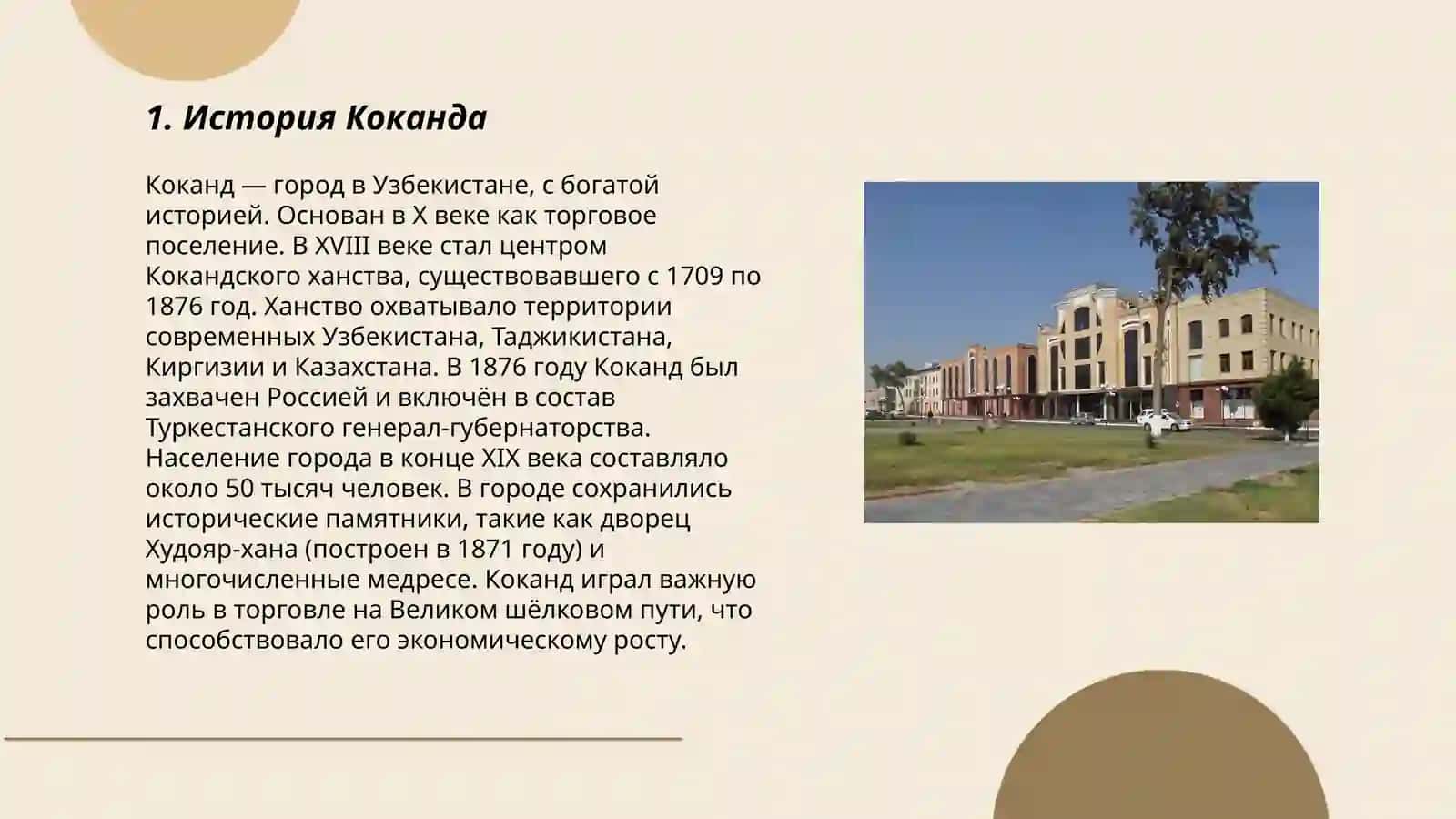 1. История Коканда

Коканд — город в Узбекистане, с богатой историей. Основан в X веке как торговое поселение. В XVIII веке стал центром Кокандского ханства, существовавшего с 1709 по 1876 год. Ханство охватывало территории современных Узбекистана, Таджикистана, Киргизии и Казахстана. В 1876 году Коканд был захвачен Россией и включён в состав Туркестанского генерал-губернаторства. Население города в конце XIX века составляло около 50 тысяч человек. В городе сохранились исторические памятники, такие как дворец Худояр-хана (построен в 1871 году) и многочисленные медресе. Коканд играл важную роль в торговле на Великом шёлковом пути, что способствовало его экономическому росту.